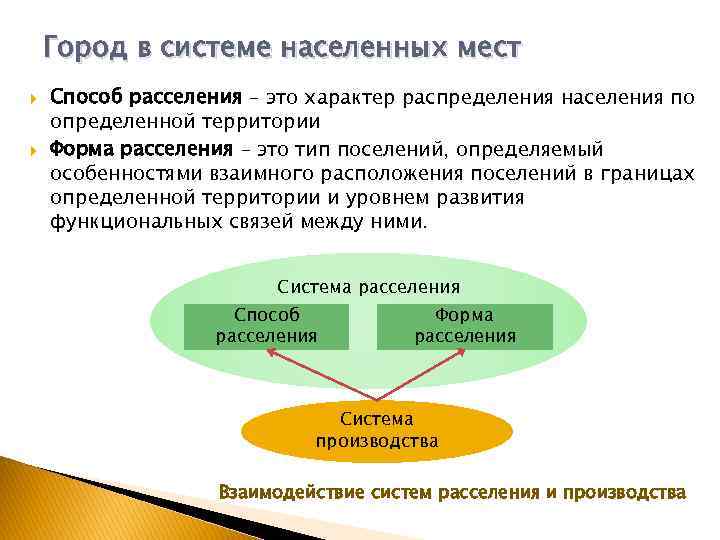 Город в системе населенных мест

Способ расселения – это характер распределения населения по определенной территории

Форма расселения – это тип поселений, определяемый особенностями взаимного расположения поселений в границах определенной территории и уровнем развития функциональных связей между ними.

Система расселения

Способ расселения

Форма расселения

Система производства

Взаимодействие систем расселения и производства